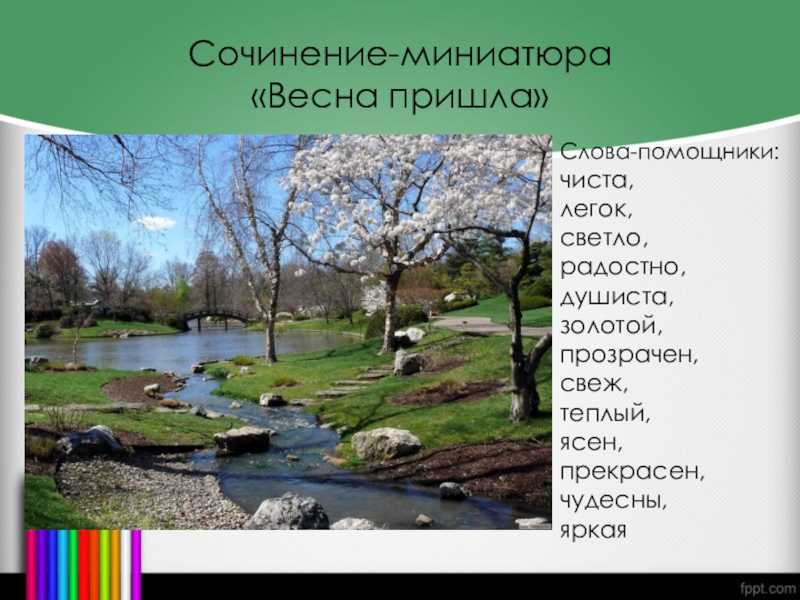 Сочинение-миниатюра «Весна пришла»

Слова-помощники:
чиста,
легок,
светло,
радостно,
душиста,
золотой,
прозрачен,
свеж,
теплый,
ясен,
прекрасен,
чудесны,
яркая

fppt.com